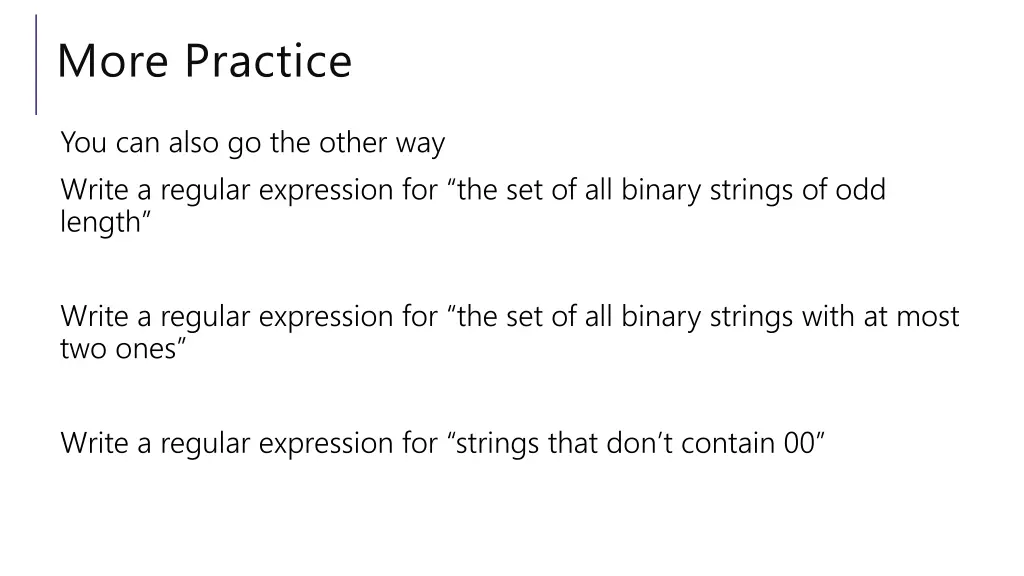 More Practice

You can also go the other way

Write a regular expression for “the set of all binary strings of odd length”

Write a regular expression for “the set of all binary strings with at most two ones”

Write a regular expression for “strings that don’t contain 00”